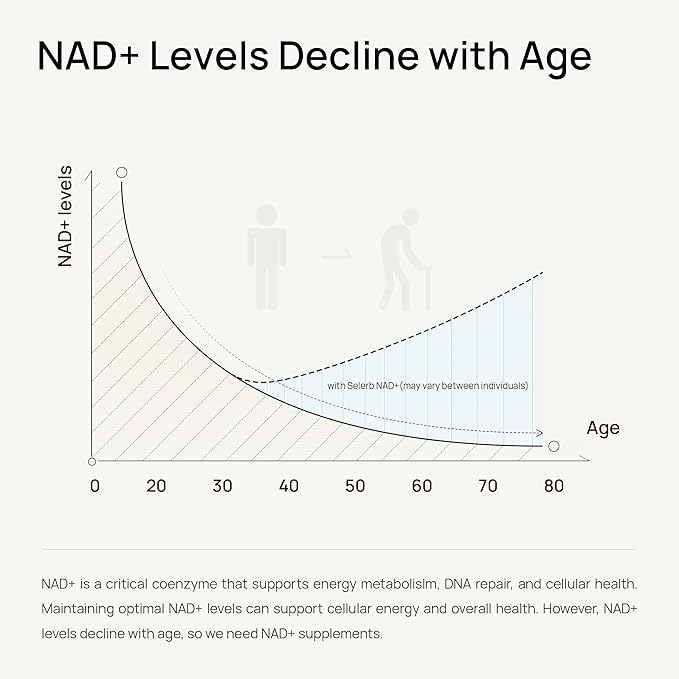 NAD+ Levels Decline with Age

NAD+ levels

with Selerb NAD+ (may vary between individuals)

Age

0 20 30 40 50 60 70 80

NAD+ is a critical coenzyme that supports energy metabolislm, DNA repair, and cellular health. Maintaining optimal NAD+ levels can support cellular energy and overall health. However, NAD+ levels decline with age, so we need NAD+ supplements.